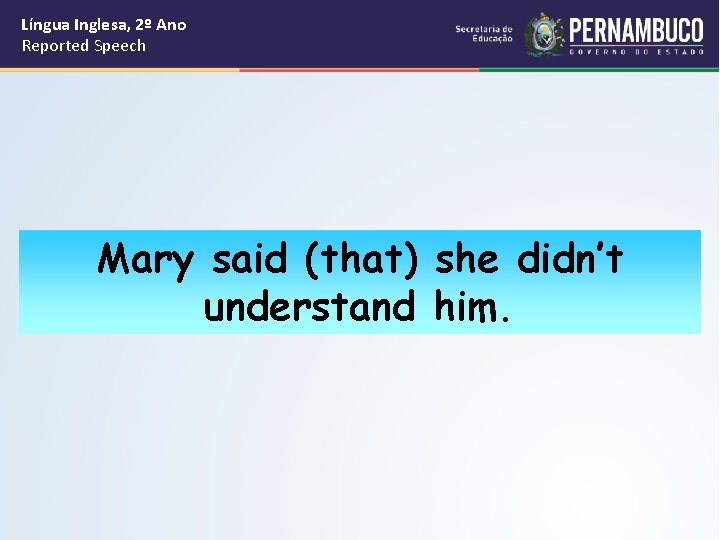 Língua Inglesa, 2º Ano
Reported Speech

Secretaria de Educação

PERNAMBUCO
GOVERNO DO ESTADO

Mary said (that) she didn't understand him.